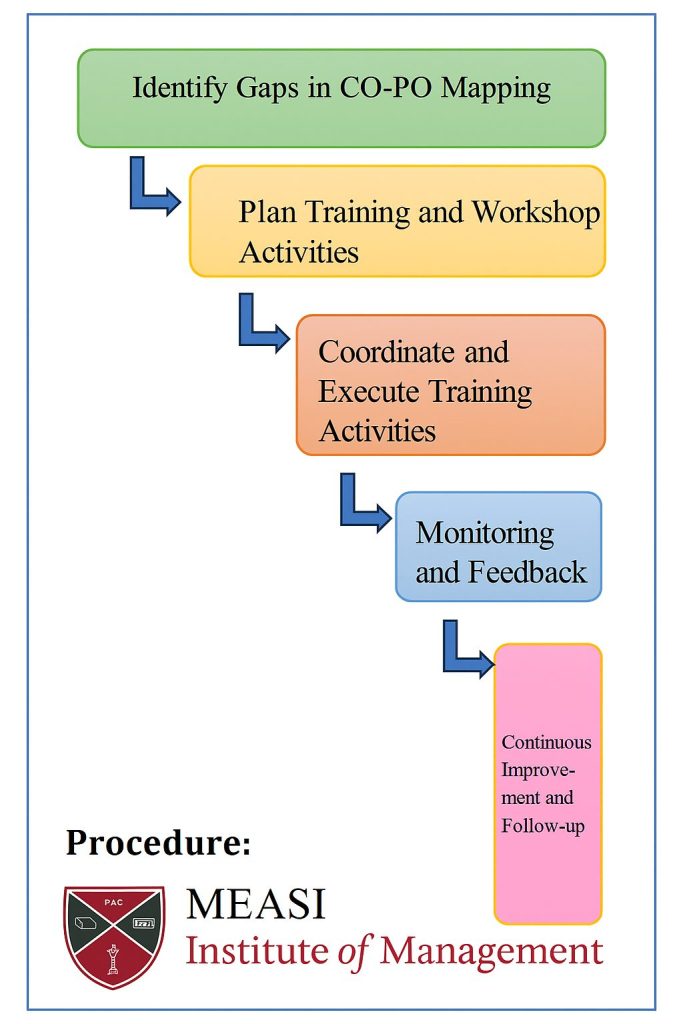 Identify Gaps in CO-PO Mapping

Plan Training and Workshop Activities

Coordinate and Execute Training Activities

Monitoring and Feedback

Continuous Improvement and Follow-up

Procedure:

PAC

MEASI
Institute of Management